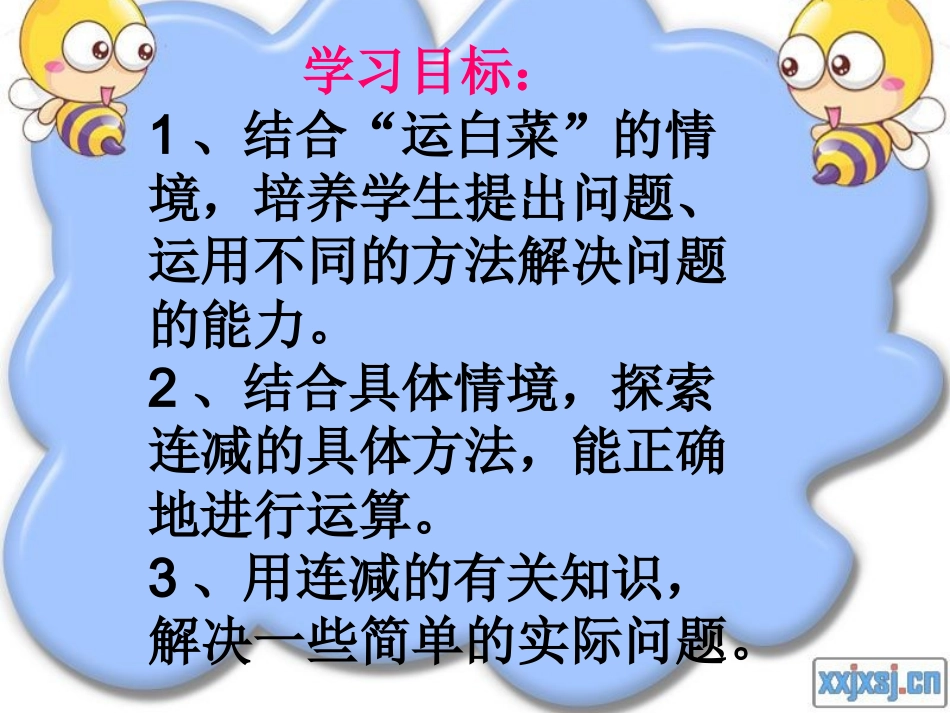 学习目标：

1、结合“运白菜”的情境，培养学生提出问题、运用不同的方法解决问题的能力。

2、结合具体情境，探索连减的具体方法，能正确地进行运算。

3、用连减的有关知识，解决一些简单的实际问题。

xxjxsj.cn